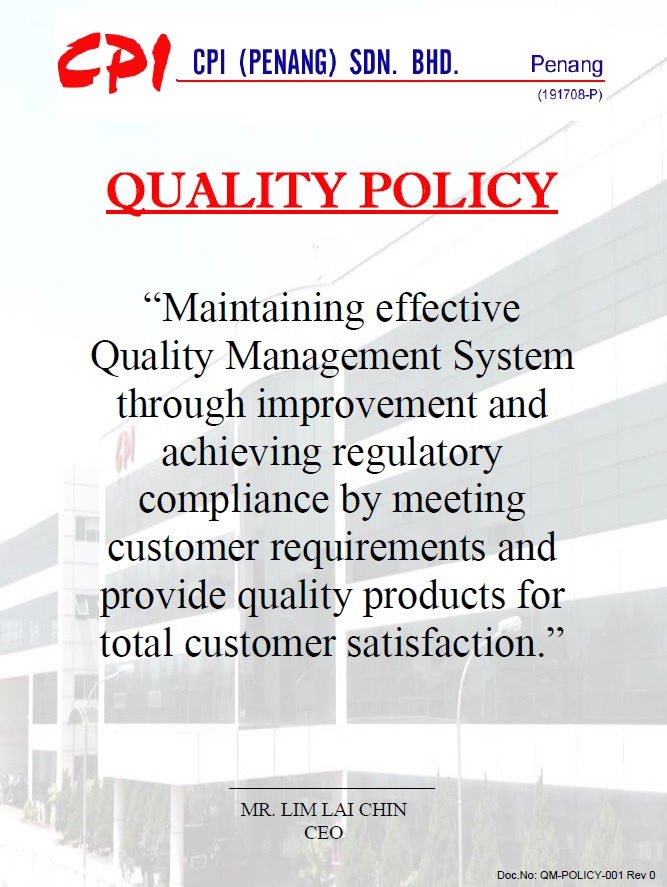 CPI CPI (PENANG) SDN. BHD. Penang
(191708-P)

QUALITY POLICY

“Maintaining effective Quality Management System through improvement and achieving regulatory compliance by meeting customer requirements and provide quality products for total customer satisfaction.”

MR. LIM LAI CHIN
CEO

Doc.No: QM-POLICY-001 Rev 0